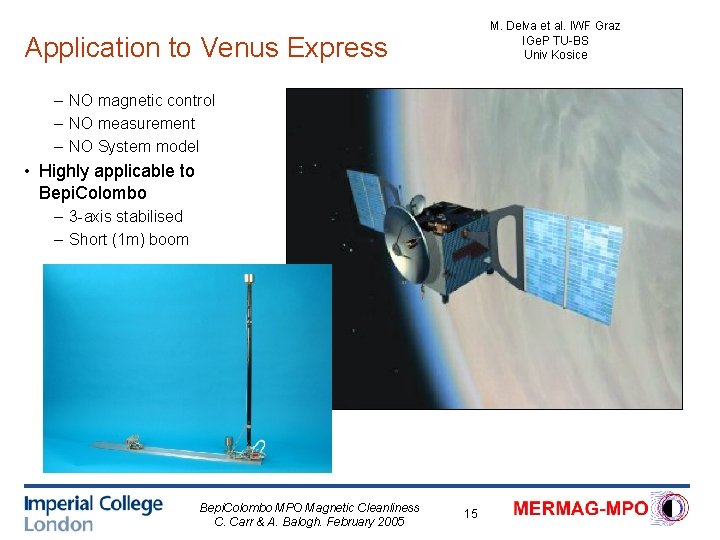 Application to Venus Express

M. Delva et al. IWF Graz
IGeP TU-BS
Univ Kosice

– NO magnetic control
– NO measurement
– NO System model
• Highly applicable to BepiColombo
– 3-axis stabilised
– Short (1m) boom

Imperial College London

BepiColombo MPO Magnetic Cleanliness
C. Carr & A. Balogh. February 2005

15

MERMAG-MPO